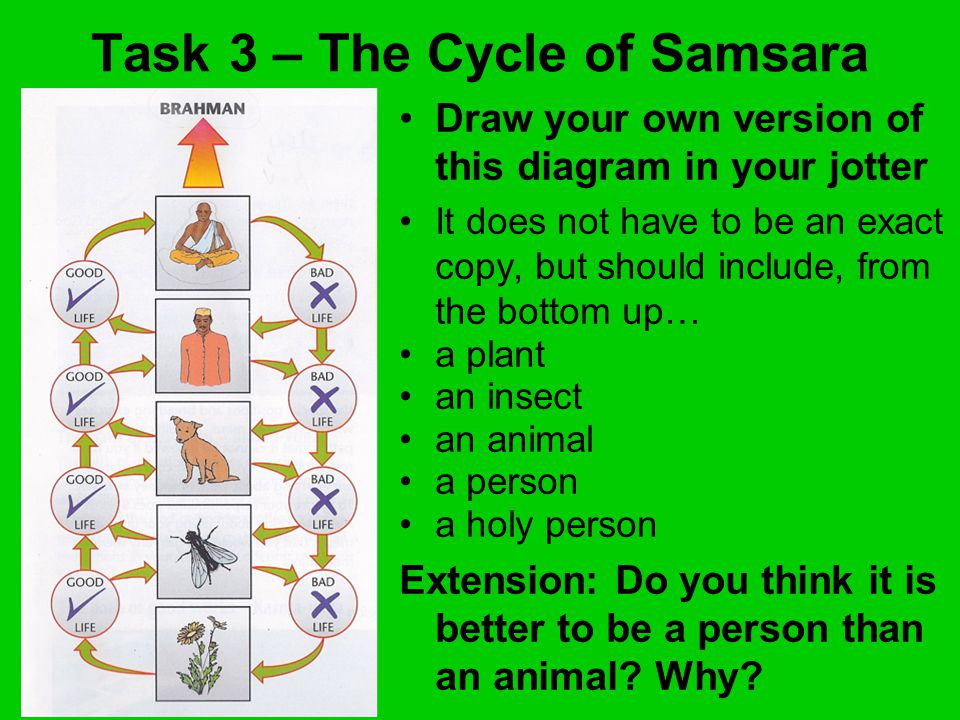 Task 3 – The Cycle of Samsara

BRAHMAN

GOOD LIFE

BAD LIFE

GOOD LIFE

BAD LIFE

GOOD LIFE

BAD LIFE

GOOD LIFE

BAD LIFE

• Draw your own version of this diagram in your jotter
• It does not have to be an exact copy, but should include, from the bottom up…
• a plant
• an insect
• an animal
• a person
• a holy person

Extension: Do you think it is better to be a person than an animal? Why?